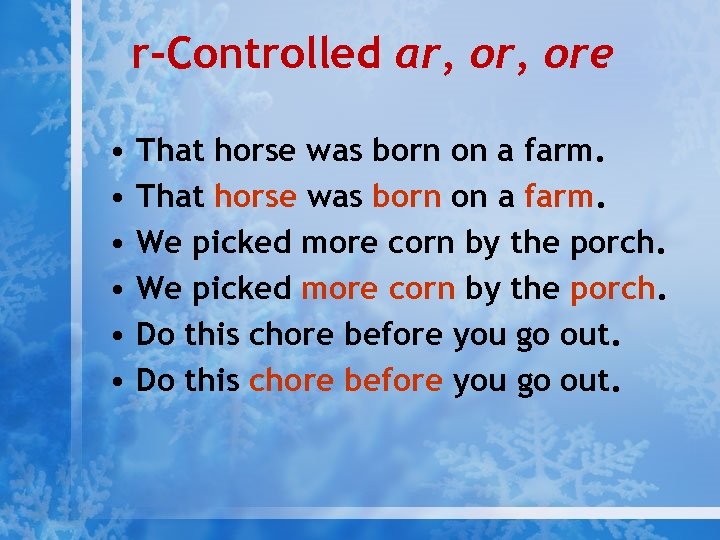 r-Controlled ar, or, ore

• That horse was born on a farm.
• That horse was born on a farm.
• We picked more corn by the porch.
• We picked more corn by the porch.
• Do this chore before you go out.
• Do this chore before you go out.